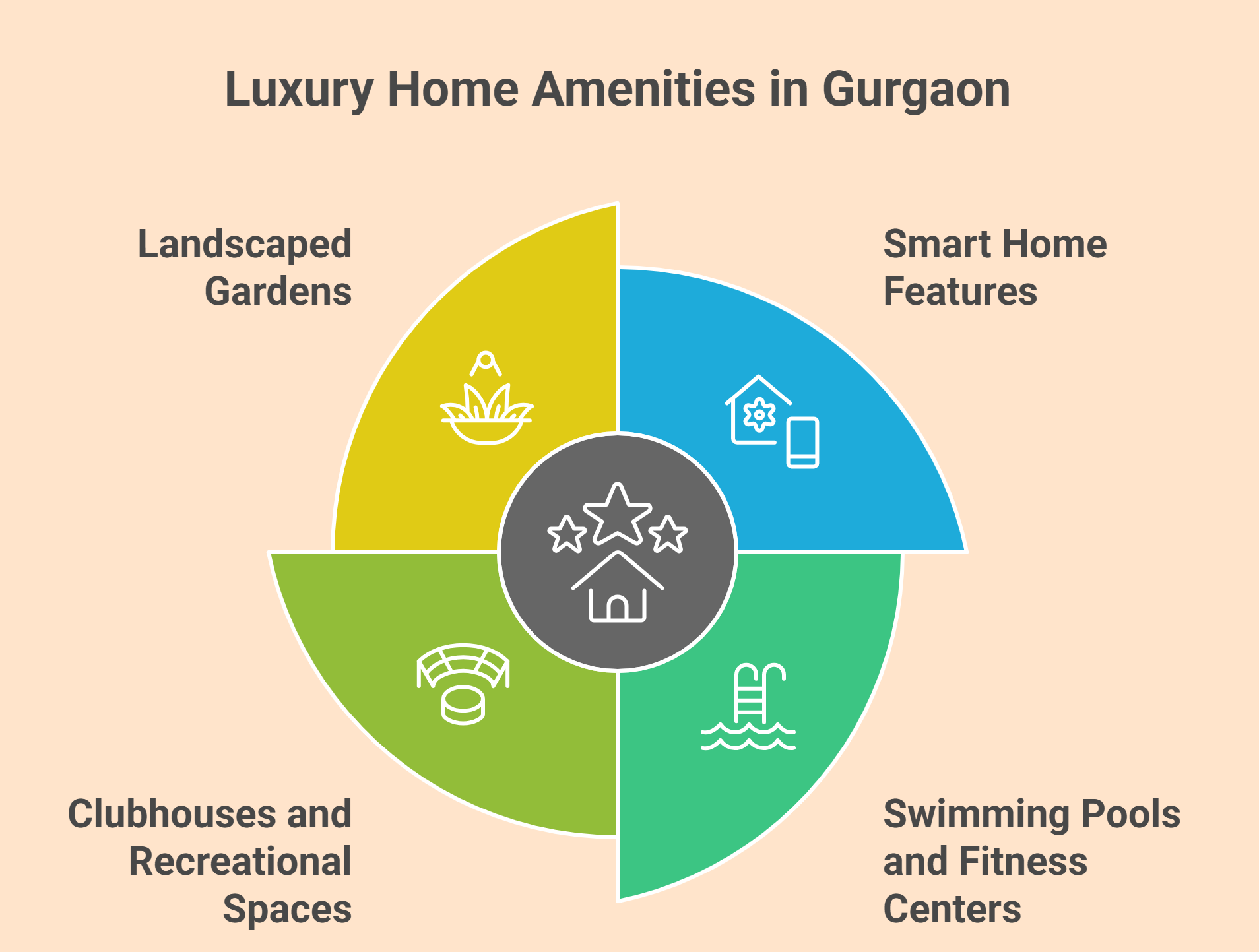 Luxury Home Amenities in Gurgaon

Landscaped Gardens

Smart Home Features

Clubhouses and Recreational Spaces

Swimming Pools and Fitness Centers